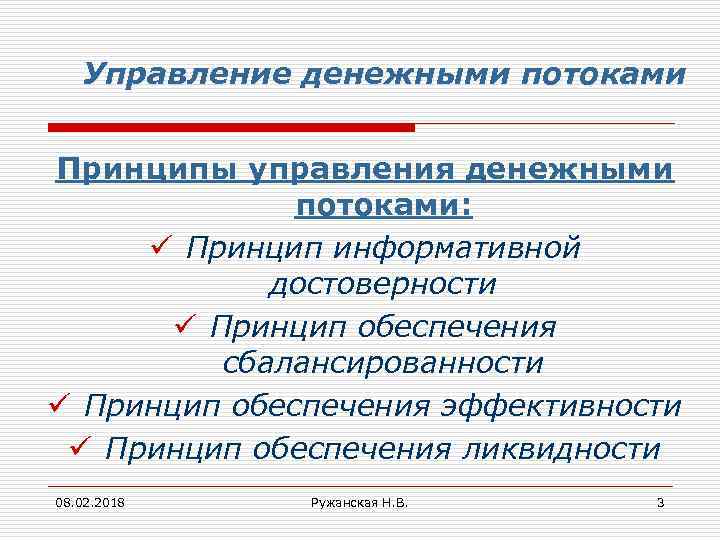 Управление денежными потоками

Принципы управления денежными потоками:

✓ Принцип информативной достоверности

✓ Принцип обеспечения сбалансированности

✓ Принцип обеспечения эффективности

✓ Принцип обеспечения ликвидности

08.02.2018 Ружанская Н.В. 3